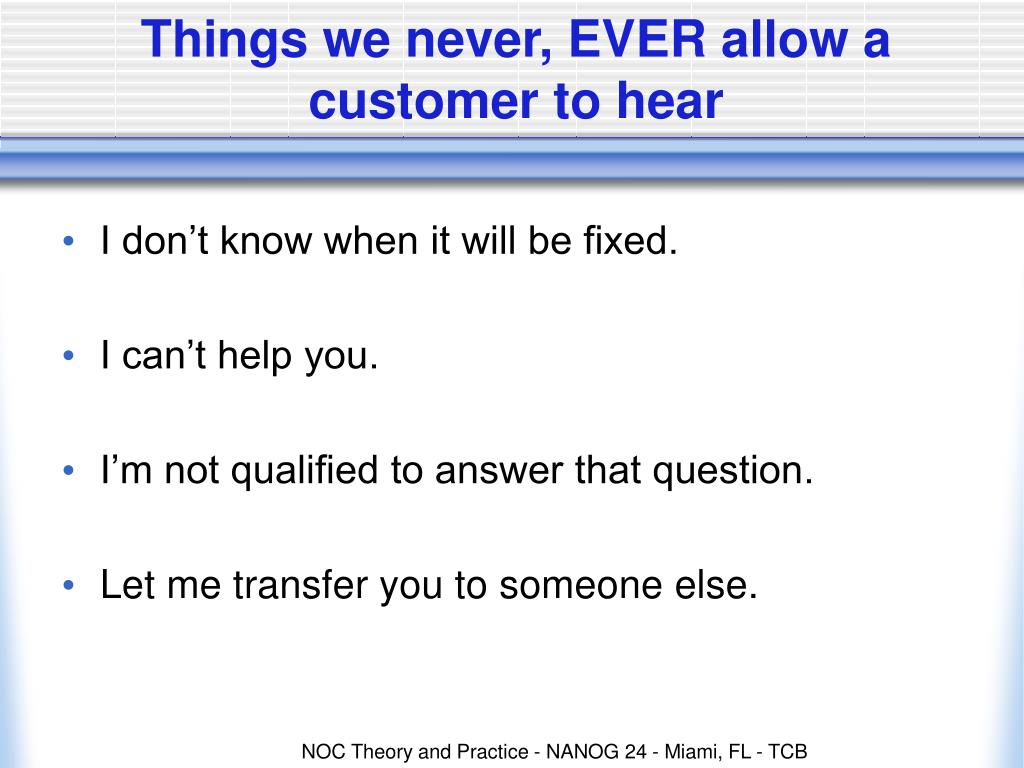 Things we never, EVER allow a customer to hear

• I don’t know when it will be fixed.

• I can’t help you.

• I’m not qualified to answer that question.

• Let me transfer you to someone else.

NOC Theory and Practice - NANOG 24 - Miami, FL - TCB